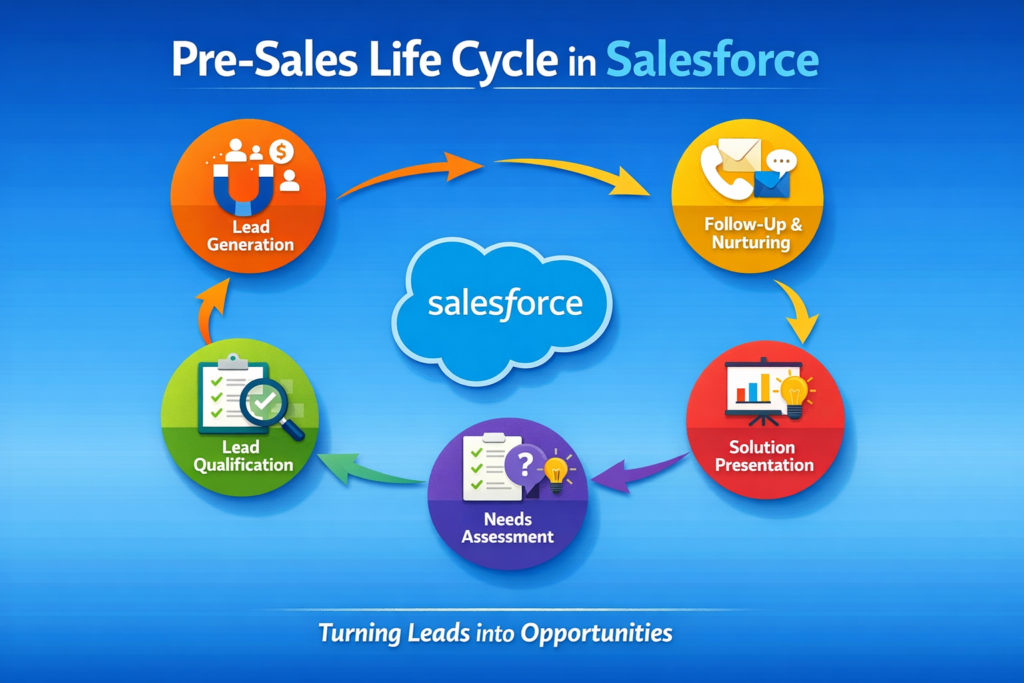 Pre-Sales Life Cycle in Salesforce

Lead Generation

Follow-Up & Nurturing

salesforce

Solution Presentation

Needs Assessment

Lead Qualification

Turning Leads into Opportunities